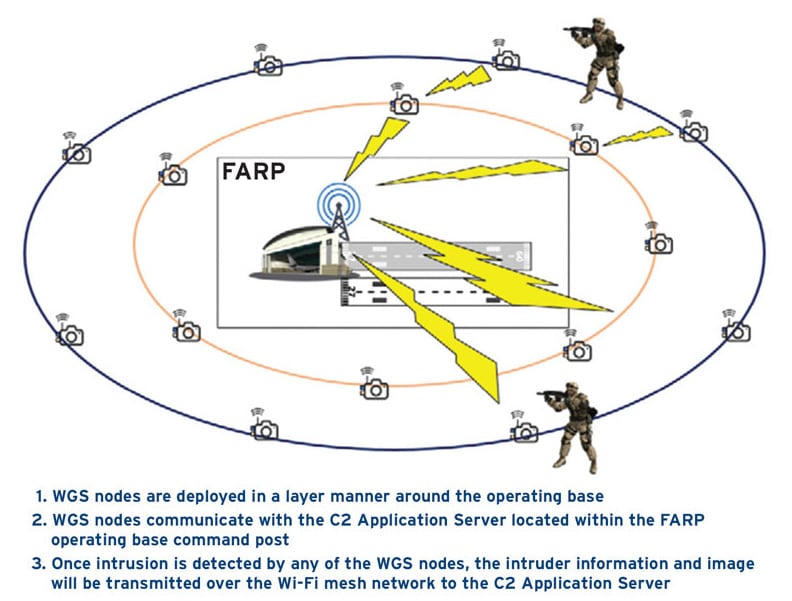 FARP

27

1. WGS nodes are deployed in a layer manner around the operating base
2. WGS nodes communicate with the C2 Application Server located within the FARP operating base command post
3. Once intrusion is detected by any of the WGS nodes, the intruder information and image will be transmitted over the Wi-Fi mesh network to the C2 Application Server